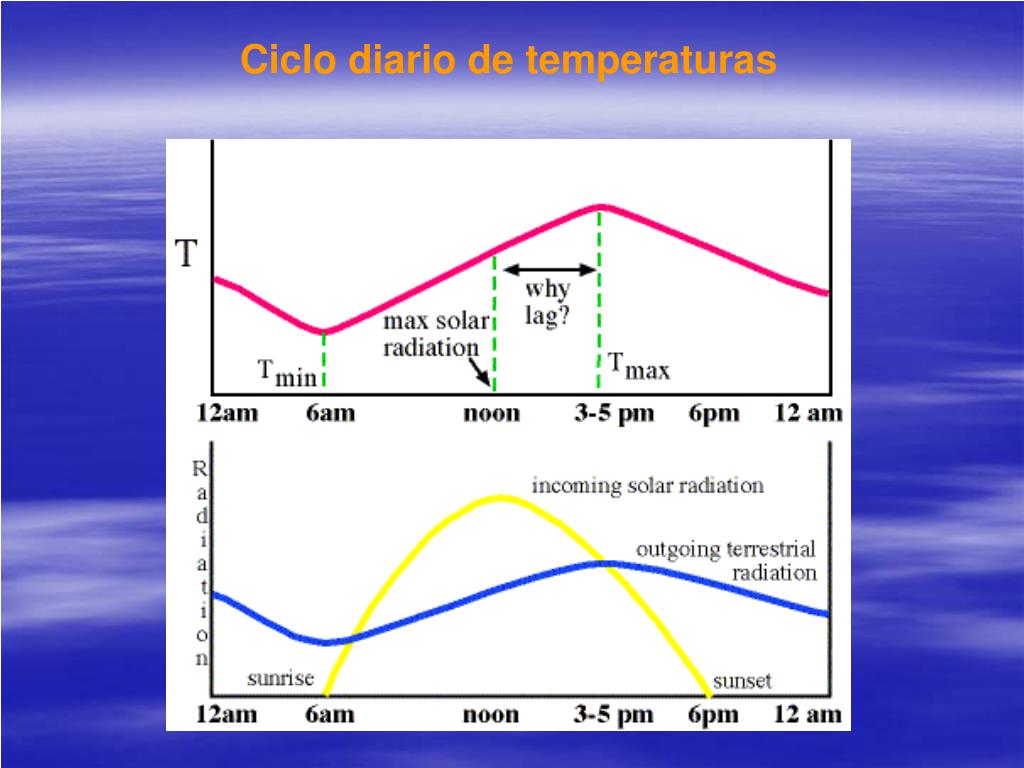 Ciclo diario de temperaturas

T

why lag?

max solar radiation

$T_{min}$

$T_{max}$

12am 6am noon 3-5 pm 6pm 12 am

Radiation

incoming solar radiation

outgoing terrestrial radiation

sunrise

sunset

12am 6am noon 3-5 pm 6pm 12 am